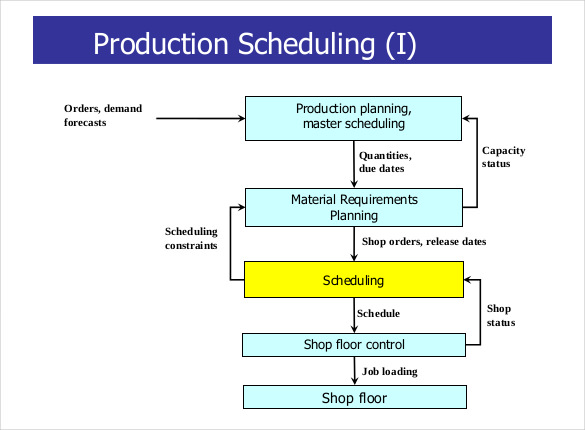 Production Scheduling (I)

Orders, demand forecasts

Production planning, master scheduling

Quantities, due dates

Capacity status

Material Requirements Planning

Scheduling constraints

Shop orders, release dates

Scheduling

Schedule

Shop status

Shop floor control

Job loading

Shop floor